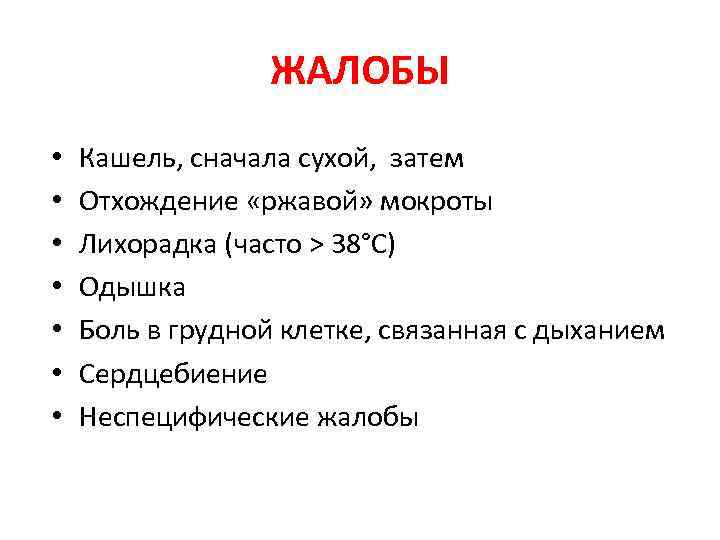 ЖАЛОБЫ

• Кашель, сначала сухой, затем
• Отхождение «ржавой» мокроты
• Лихорадка (часто > 38°С)
• Одышка
• Боль в грудной клетке, связанная с дыханием
• Сердцебиение
• Неспецифические жалобы